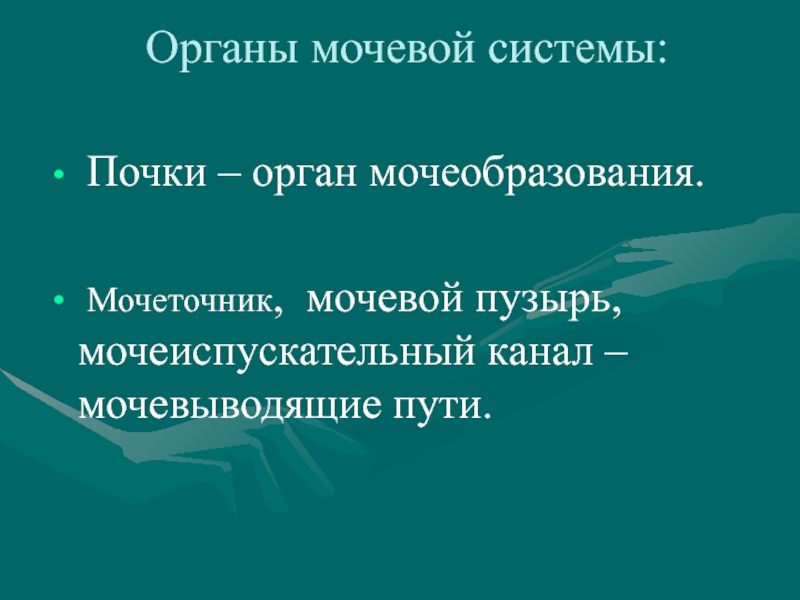 Органы мочевой системы:

• Почки – орган мочеобразования.

• Мочеточник, мочевой пузырь, мочеиспускательный канал – мочевыводящие пути.